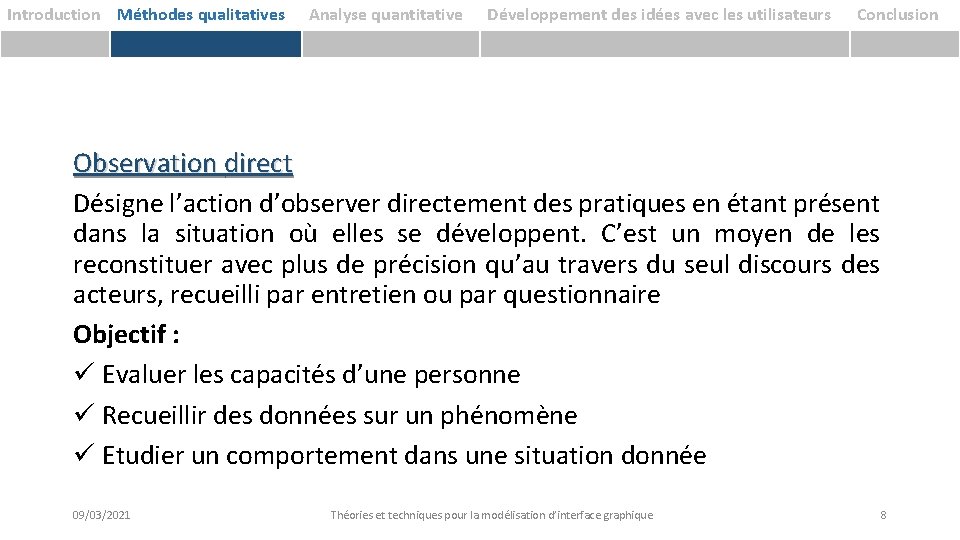 Introduction Méthodes qualitatives Analyse quantitative Développement des idées avec les utilisateurs Conclusion

Observation direct

Désigne l'action d'observer directement des pratiques en étant présent dans la situation où elles se développent. C'est un moyen de les reconstituer avec plus de précision qu'au travers du seul discours des acteurs, recueilli par entretien ou par questionnaire

Objectif :

✓ Evaluer les capacités d'une personne

✓ Recueillir des données sur un phénomène

✓ Etudier un comportement dans une situation donnée

09/03/2021 Théories et techniques pour la modélisation d'interface graphique 8